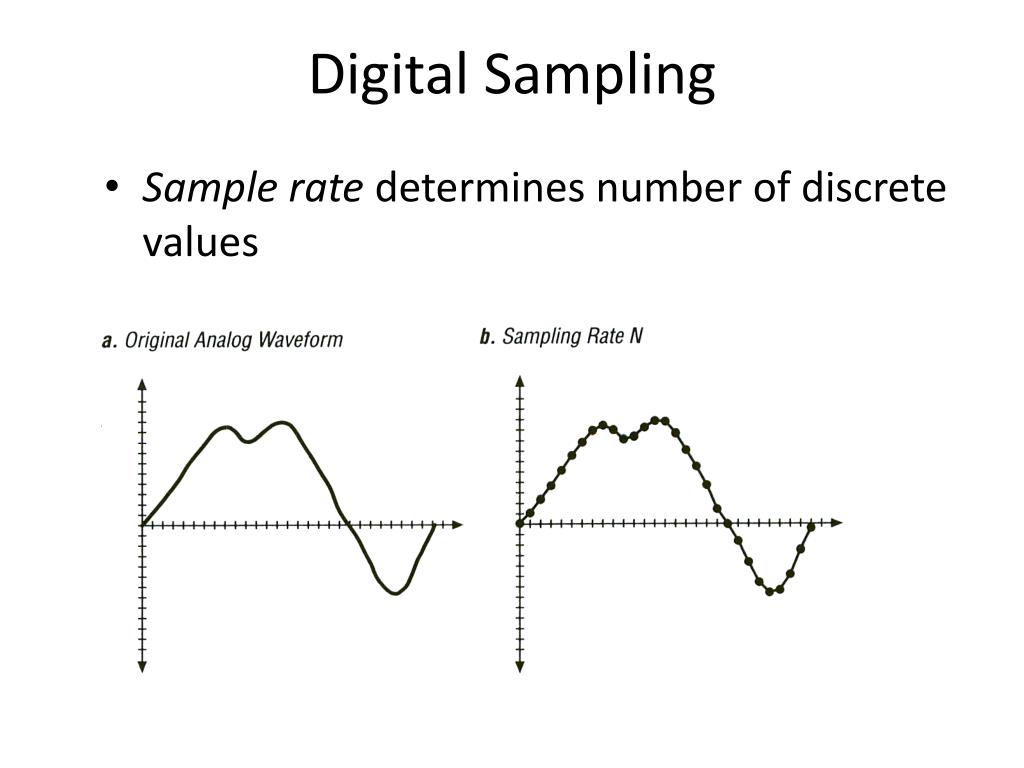 Digital Sampling

• Sample rate determines number of discrete values

a. Original Analog Waveform

b. Sampling Rate N